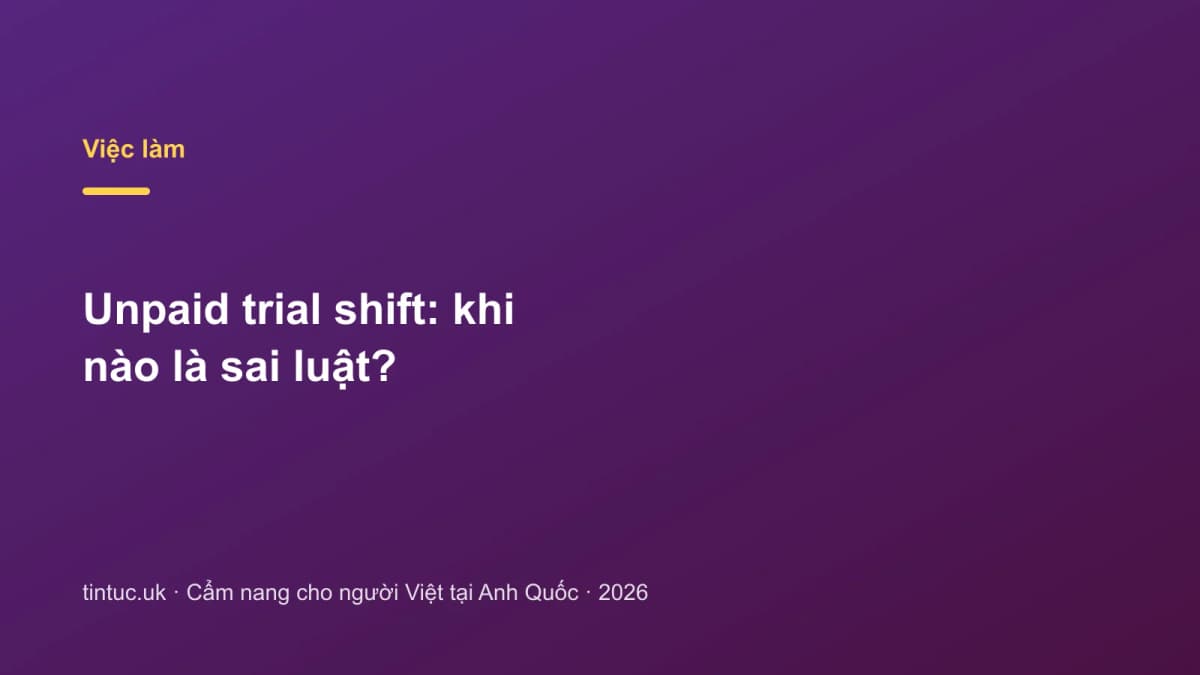 Việc làm

Unpaid trial shift: khi nào là sai luật?

tintuc.uk · Cẩm nang cho người Việt tại Anh Quốc · 2026